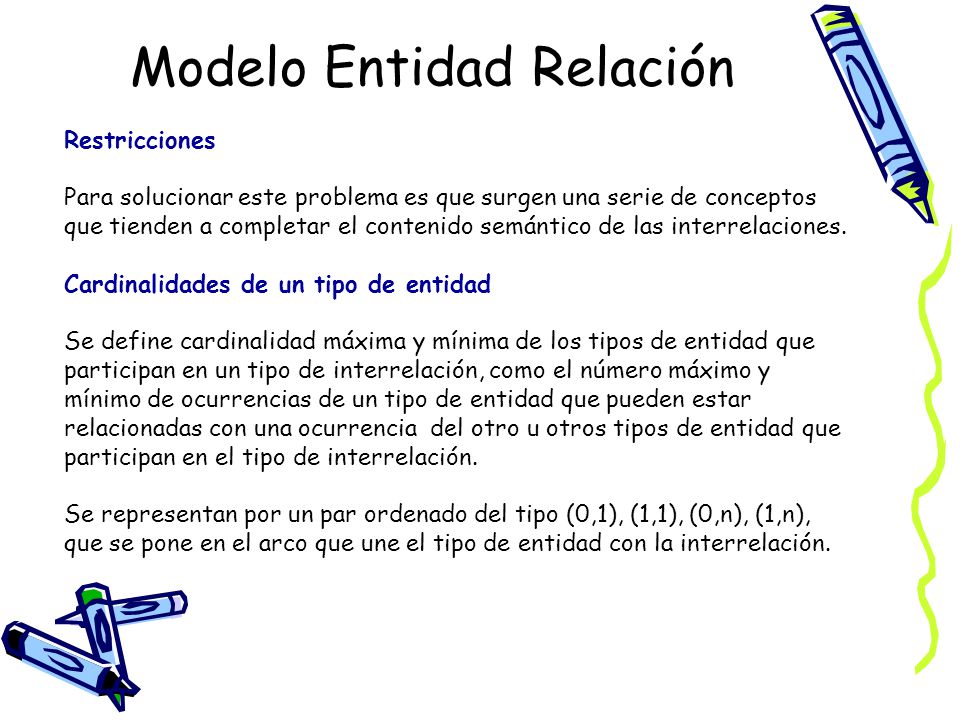 Modelo Entidad Relación

Restricciones

Para solucionar este problema es que surgen una serie de conceptos que tienden a completar el contenido semántico de las interrelaciones.

Cardinalidades de un tipo de entidad

Se define cardinalidad máxima y mínima de los tipos de entidad que participan en un tipo de interrelación, como el número máximo y mínimo de ocurrencias de un tipo de entidad que pueden estar relacionadas con una ocurrencia del otro u otros tipos de entidad que participan en el tipo de interrelación.

Se representan por un par ordenado del tipo (0,1), (1,1), (0,n), (1,n), que se pone en el arco que une el tipo de entidad con la interrelación.